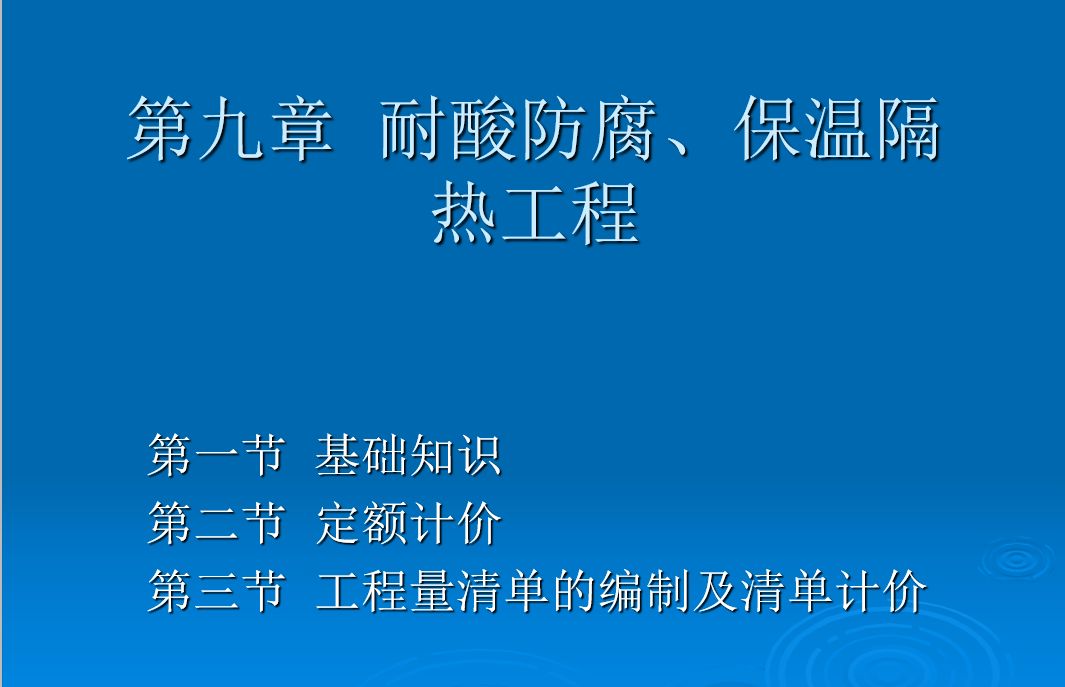 第九章 耐酸防腐、保温隔热工程

第一节 基础知识
第二节 定额计价
第三节 工程量清单的编制及清单计价